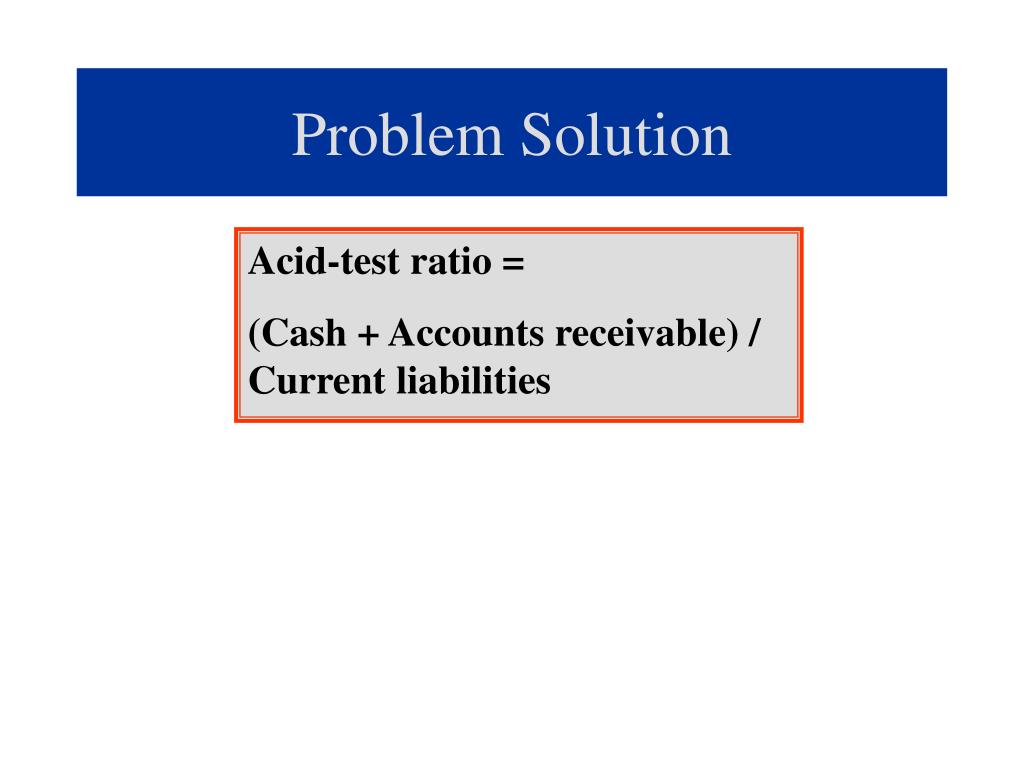 Problem Solution

Acid-test ratio =

(Cash + Accounts receivable) / Current liabilities